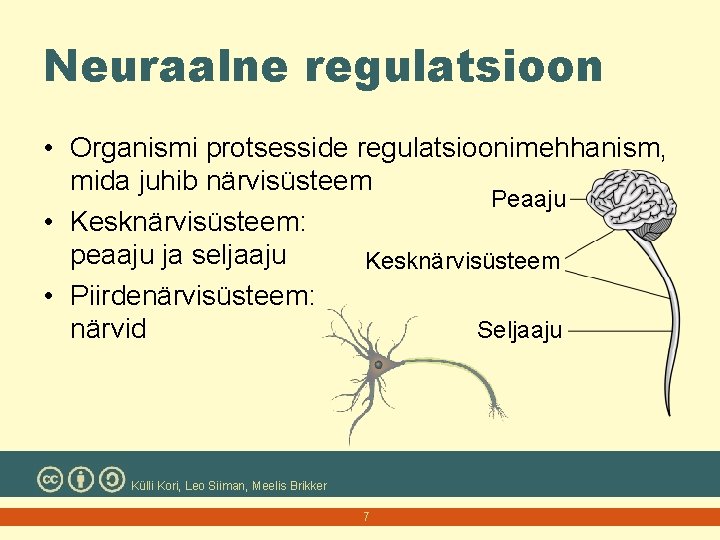 Neuraalne regulatsioon

• Organismi protsesside regulatsioonimehhanism, mida juhib närvisüsteem
• Kesknärvisüsteem: peaaju ja seljaaju
• Piirdenärvisüsteem: närvid

Peaaju
Kesknärvisüsteem
Seljaaju

Külli Kori, Leo Siiman, Meelis Brikker

7